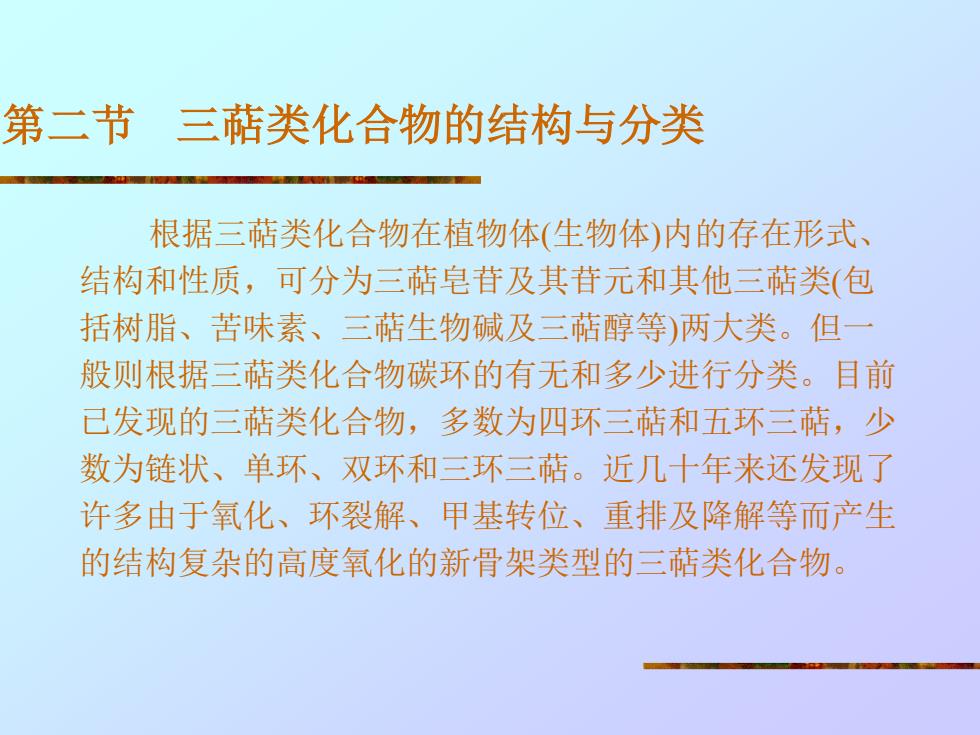 第二节　三萜类化合物的结构与分类

根据三萜类化合物在植物体(生物体)内的存在形式、结构和性质，可分为三萜皂苷及其苷元和其他三萜类(包括树脂、苦味素、三萜生物碱及三萜醇等)两大类。但一般则根据三萜类化合物碳环的有无和多少进行分类。目前已发现的三萜类化合物，多数为四环三萜和五环三萜，少数为链状、单环、双环和三环三萜。近几十年来还发现了许多由于氧化、环裂解、甲基转位、重排及降解等而产生的结构复杂的高度氧化的新骨架类型的三萜类化合物。